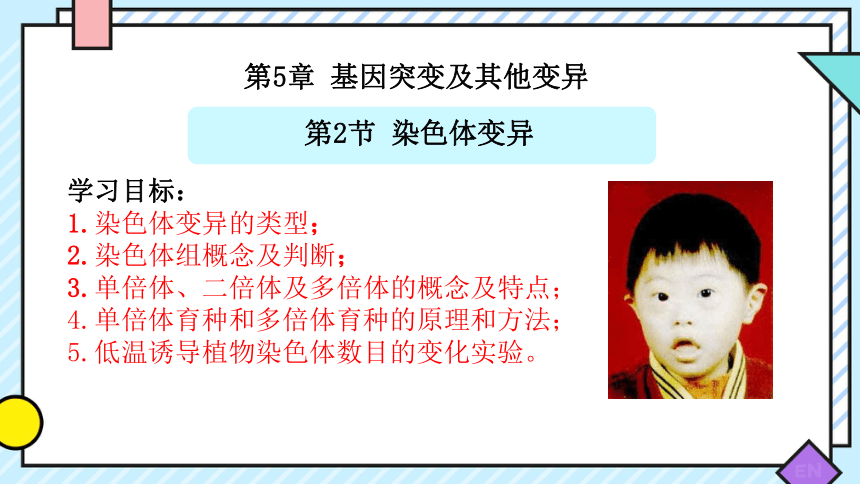 第5章 基因突变及其他变异

第2节 染色体变异

学习目标：
1.染色体变异的类型；
2.染色体组概念及判断；
3.单倍体、二倍体及多倍体的概念及特点；
4.单倍体育种和多倍体育种的原理和方法；
5.低温诱导植物染色体数目的变化实验。

EN